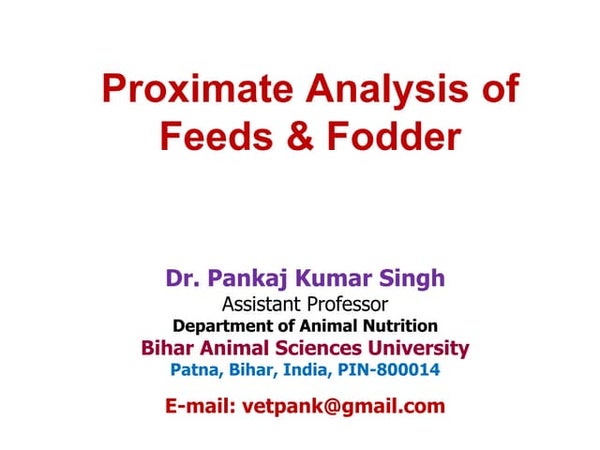 Proximate Analysis of Feeds & Fodder

Dr. Pankaj Kumar Singh
Assistant Professor
Department of Animal Nutrition
Bihar Animal Sciences University
Patna, Bihar, India, PIN-800014

E-mail: vetpank@gmail.com